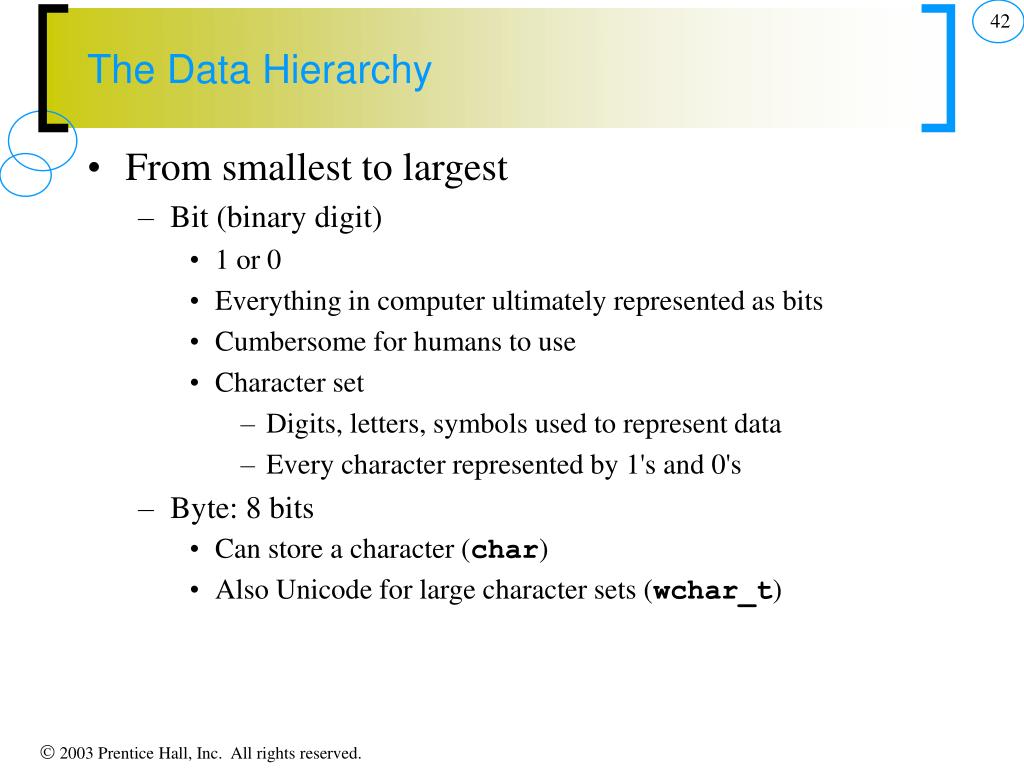 42

The Data Hierarchy

• From smallest to largest
– Bit (binary digit)
• 1 or 0
• Everything in computer ultimately represented as bits
• Cumbersome for humans to use
• Character set
– Digits, letters, symbols used to represent data
– Every character represented by 1's and 0's
– Byte: 8 bits
• Can store a character (char)
• Also Unicode for large character sets (wchar_t)

© 2003 Prentice Hall, Inc. All rights reserved.